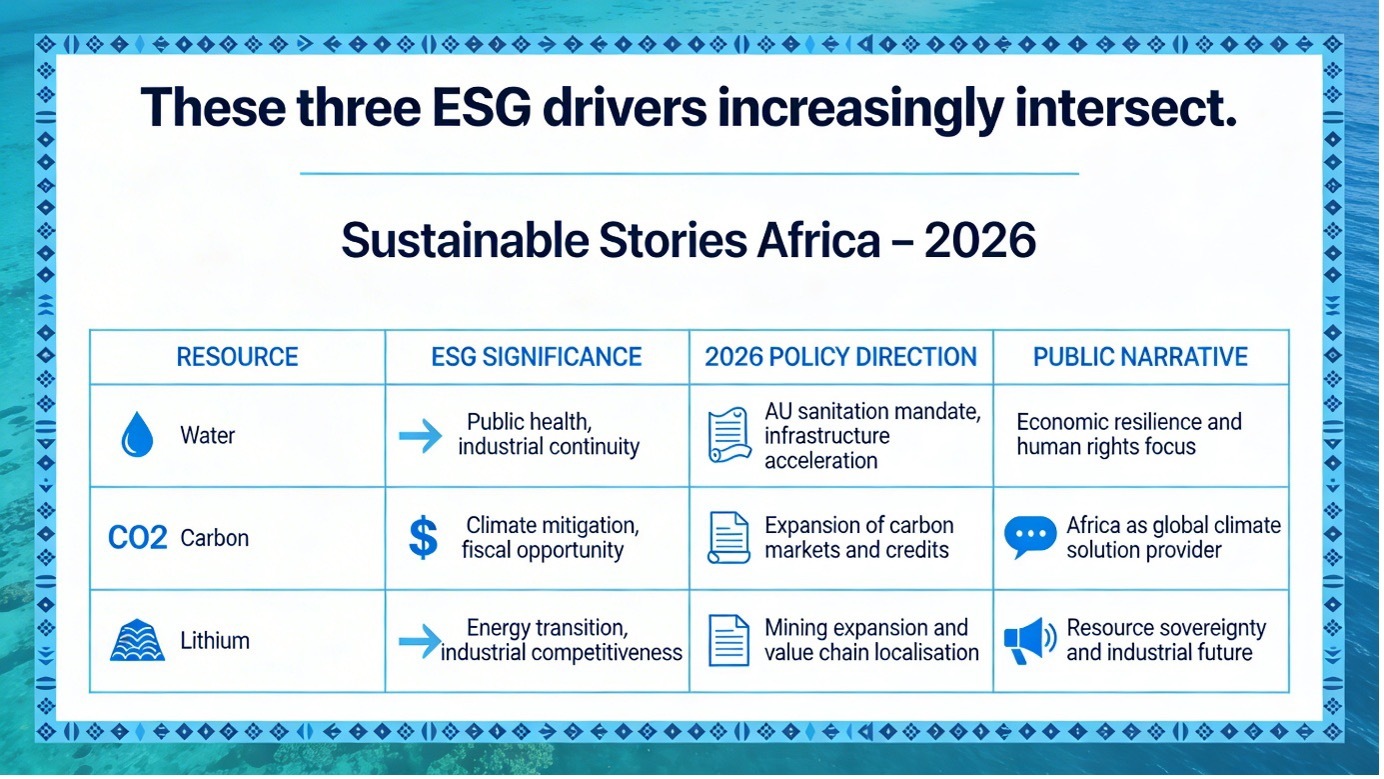 These three ESG drivers increasingly intersect.

Sustainable Stories Africa – 2026

| RESOURCE | ESG SIGNIFICANCE | 2026 POLICY DIRECTION | PUBLIC NARRATIVE |
|---|---|---|---|
| Water | Public health, industrial continuity | AU sanitation mandate, infrastructure acceleration | Economic resilience and human rights focus |
| CO2 Carbon | Climate mitigation, fiscal opportunity | Expansion of carbon markets and credits | Africa as global climate solution provider |
| Lithium | Energy transition, industrial competitiveness | Mining expansion and value chain localisation | Resource sovereignty and industrial future |